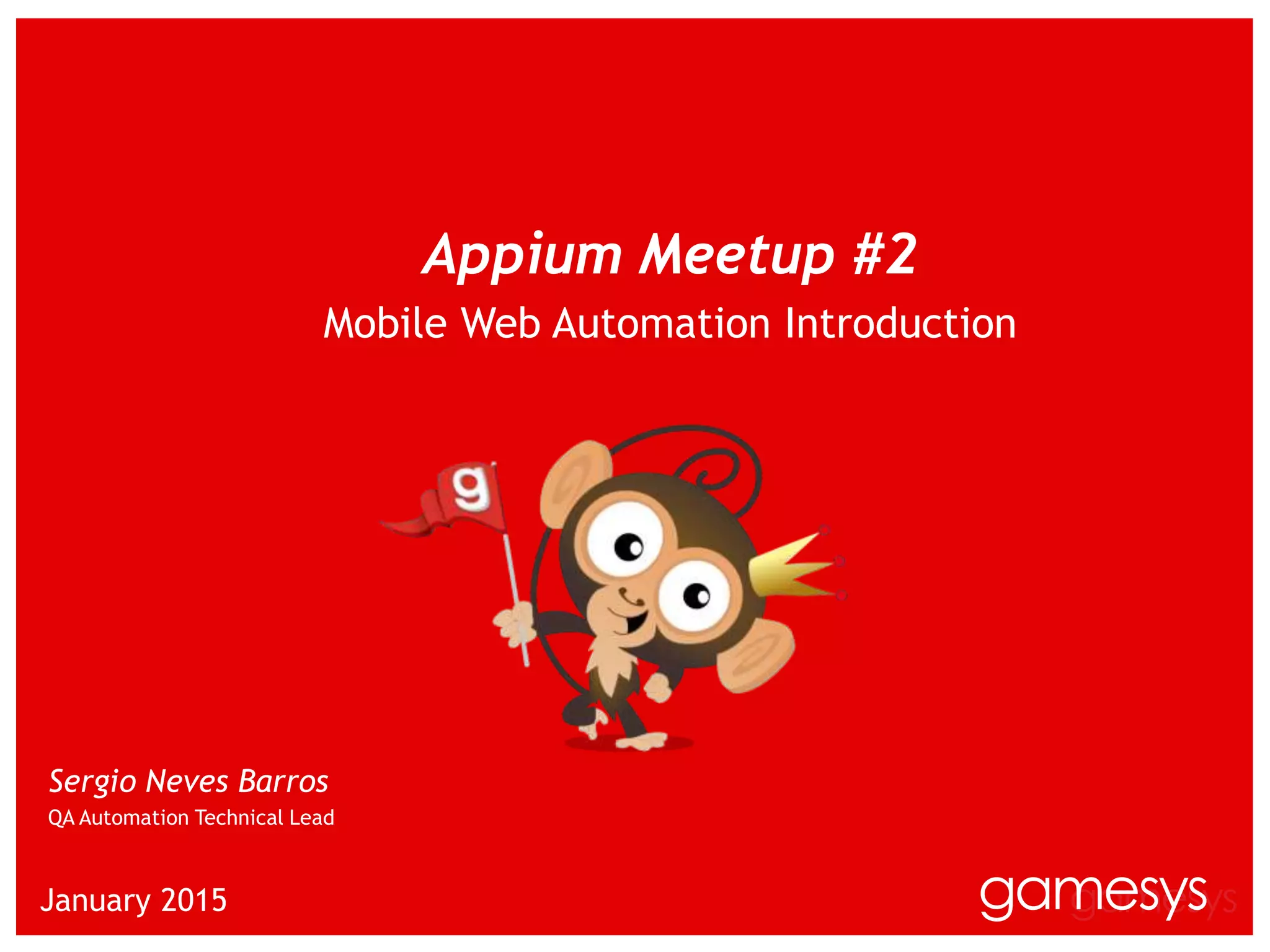 Appium Meetup #2

Mobile Web Automation Introduction

g

Sergio Neves Barros

QA Automation Technical Lead

January 2015

gamesys